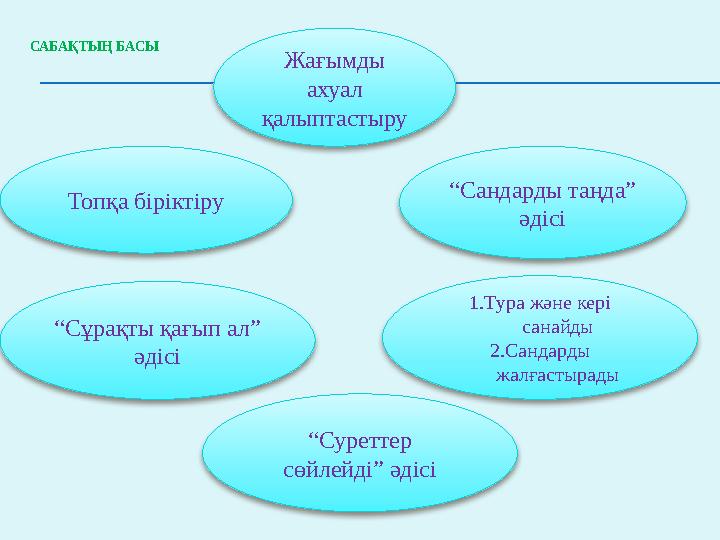 САБАҚТЫҢ БАСЫ

Жағымды ахуал қалыптастыру

Топқа біріктіру

“Сандарды таңда” әдісі

“Сұрақты қағып ал” әдісі

1.Тура және кері санайды
2.Сандарды жалғастырады

“Суреттер сөйлейді” әдісі